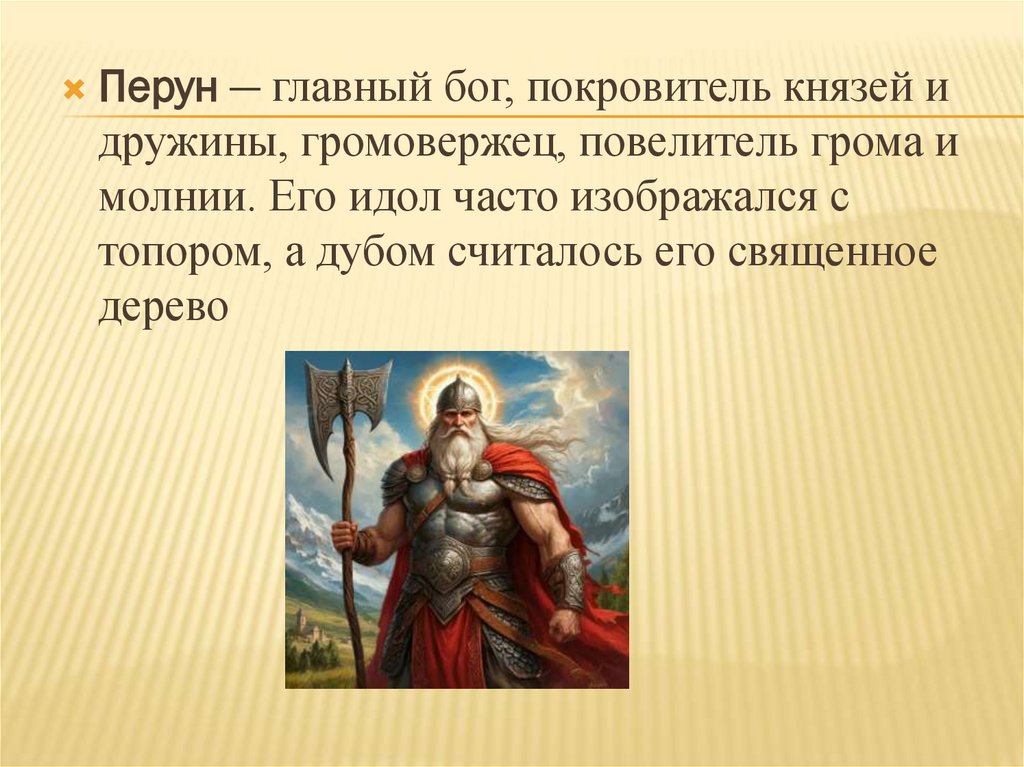 Перун – главный бог, покровитель князей и дружины, громовержец, повелитель грома и молнии. Его идол часто изображался с топором, а дубом считалось его священное дерево